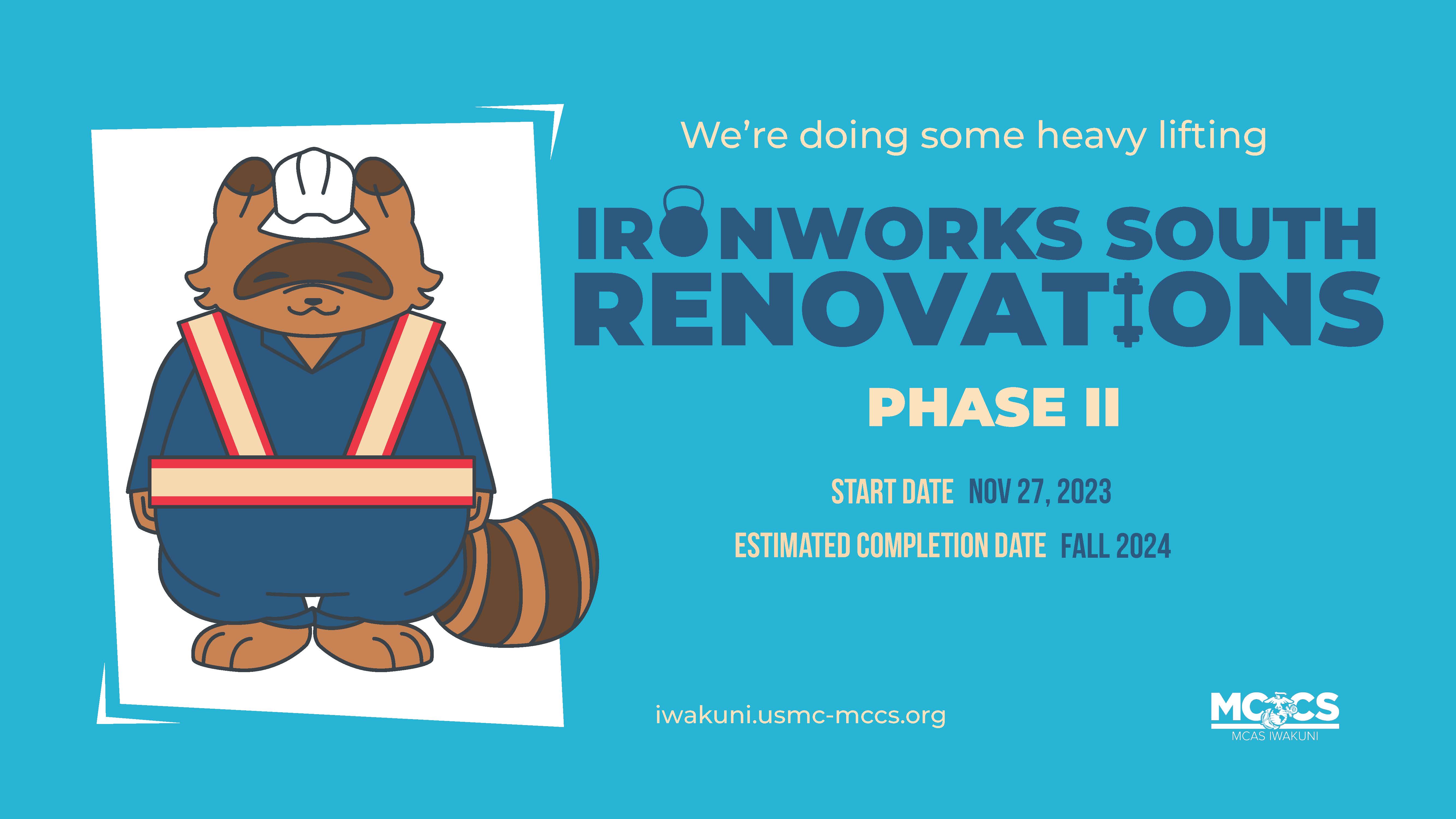 We're doing some heavy lifting

IRONWORKS SOUTH RENOVATIONS

PHASE II

START DATE NOV 27, 2023

ESTIMATED COMPLETION DATE FALL 2024

iwakuni.usmc-mccs.org

MCCS
MCAS IWAKUNI